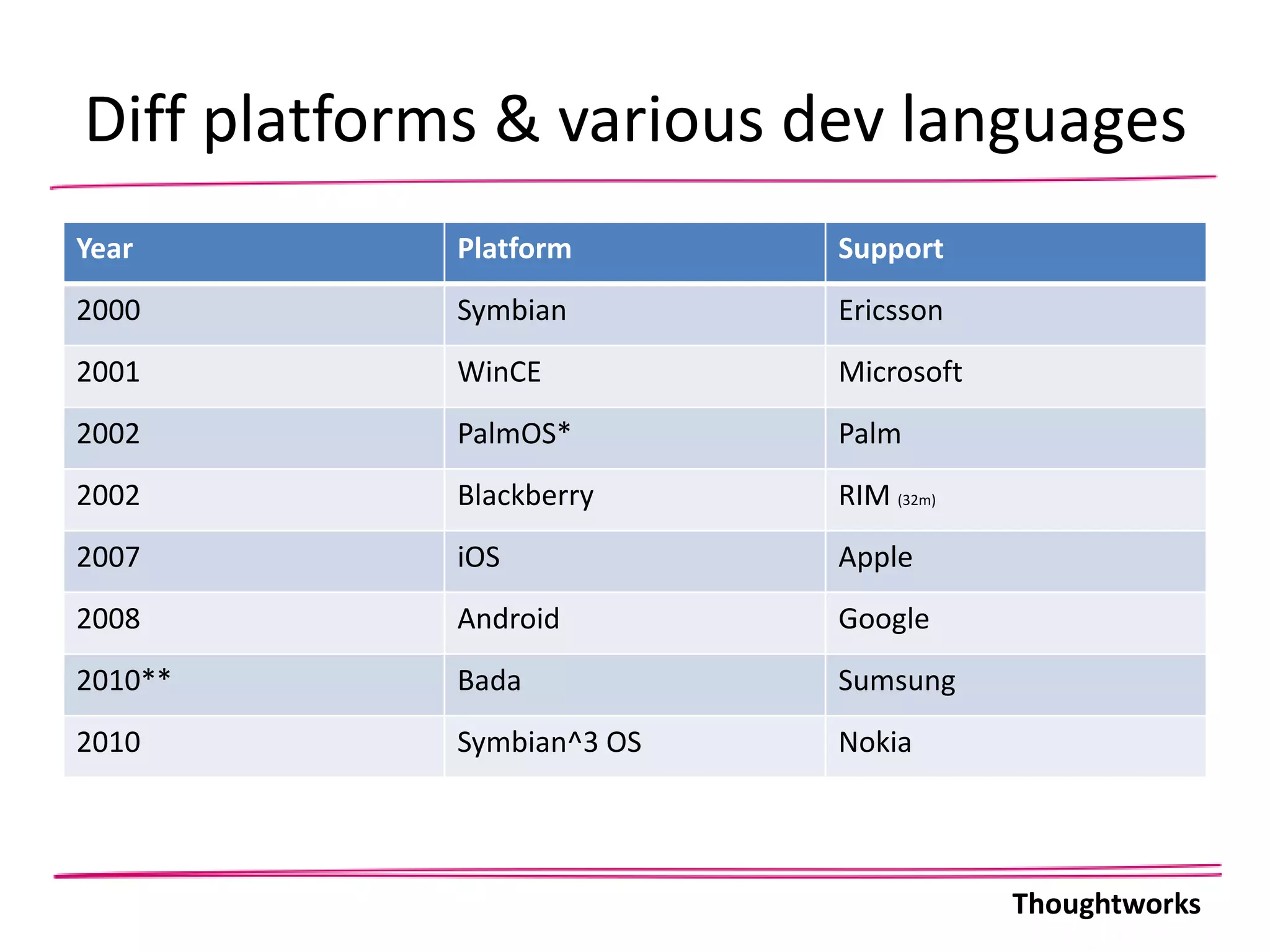 Diff platforms & various dev languages

| Year | Platform | Support |
|---|---|---|
| 2000 | Symbian | Ericsson |
| 2001 | WinCE | Microsoft |
| 2002 | PalmOS* | Palm |
| 2002 | Blackberry | RIM (32m) |
| 2007 | iOS | Apple |
| 2008 | Android | Google |
| 2010** | Bada | Sumsung |
| 2010 | Symbian^3 OS | Nokia |

Thoughtworks